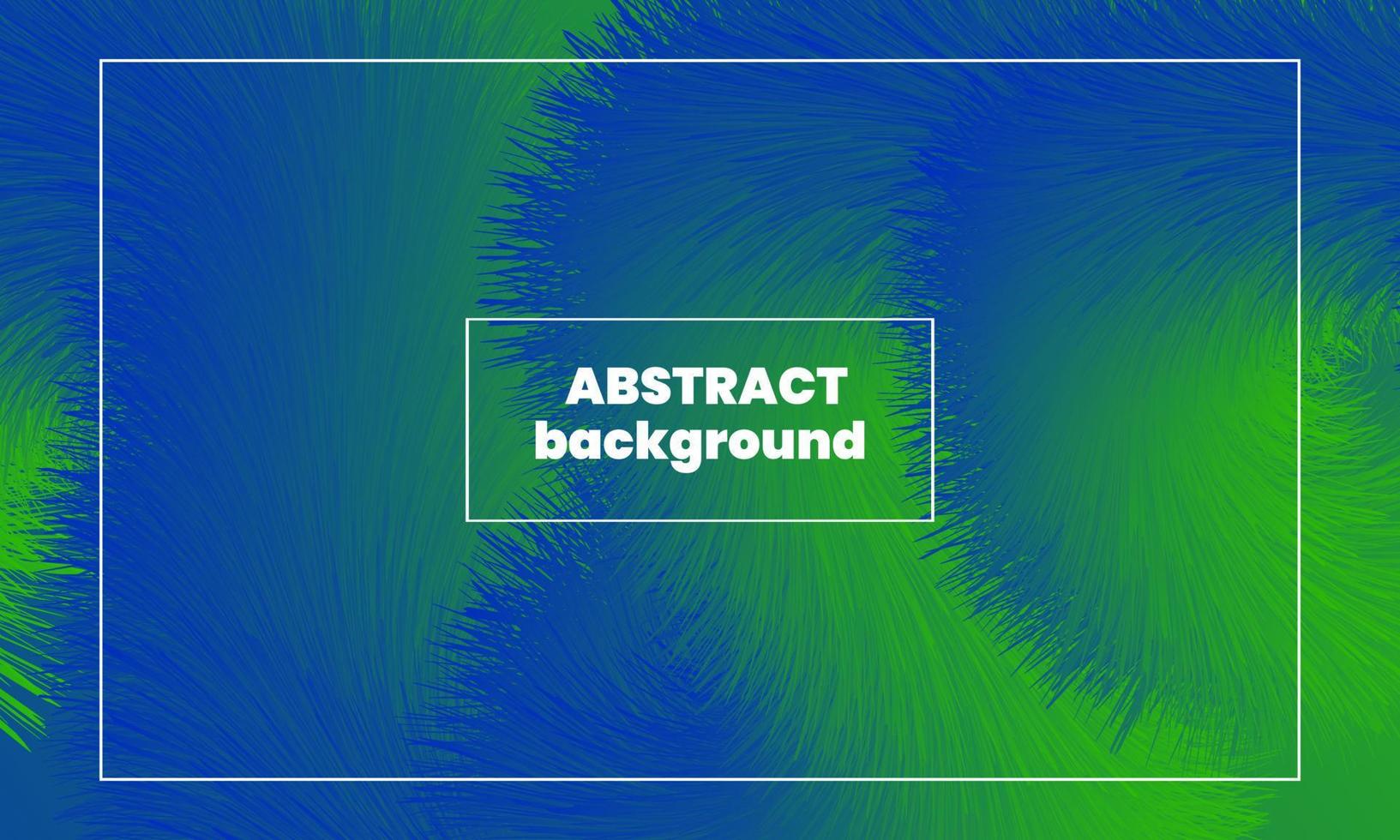 ABSTRACT
background